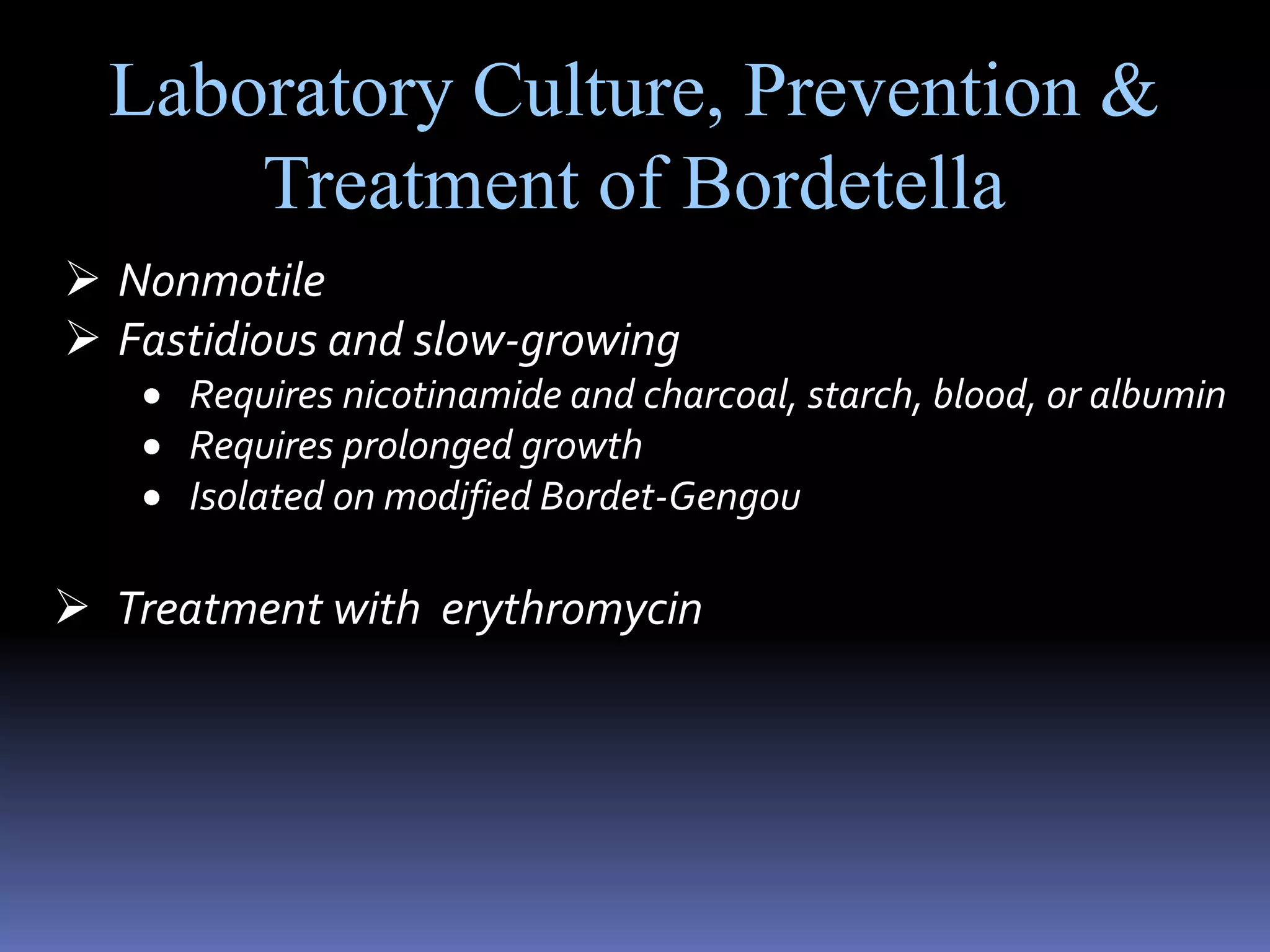 Laboratory Culture, Prevention & Treatment of Bordetella

➢ Nonmotile
➢ Fastidious and slow-growing
• Requires nicotinamide and charcoal, starch, blood, or albumin
• Requires prolonged growth
• Isolated on modified Bordet-Gengou

➢ Treatment with erythromycin